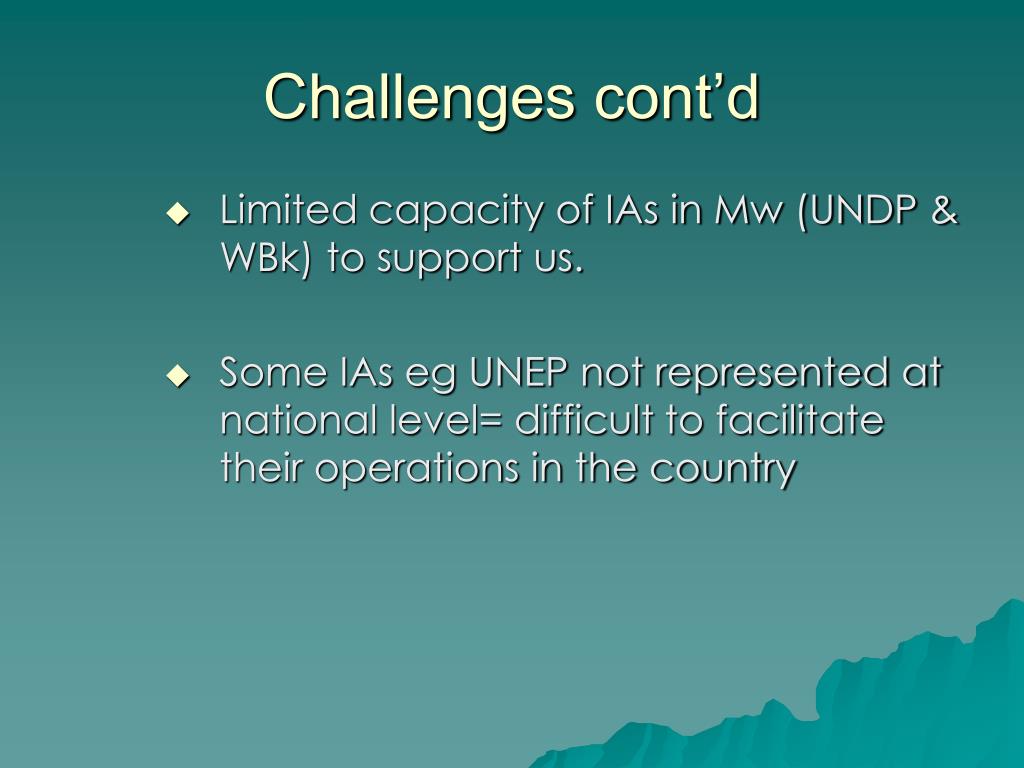 Challenges cont’d

◆ Limited capacity of IAs in Mw (UNDP & WBk) to support us.

◆ Some IAs eg UNEP not represented at national level= difficult to facilitate their operations in the country